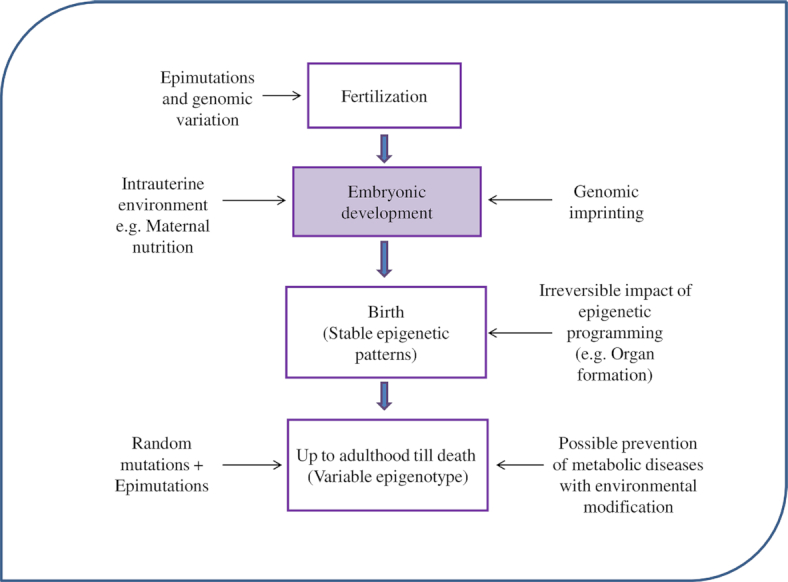 Epimutations and genomic variation

Fertilization

Intrauterine environment e.g. Maternal nutrition

Embryonic development

Genomic imprinting

Birth (Stable epigenetic patterns)

Irreversible impact of epigenetic programming (e.g. Organ formation)

Random mutations + Epimutations

Up to adulthood till death (Variable epigenotype)

Possible prevention of metabolic diseases with environmental modification